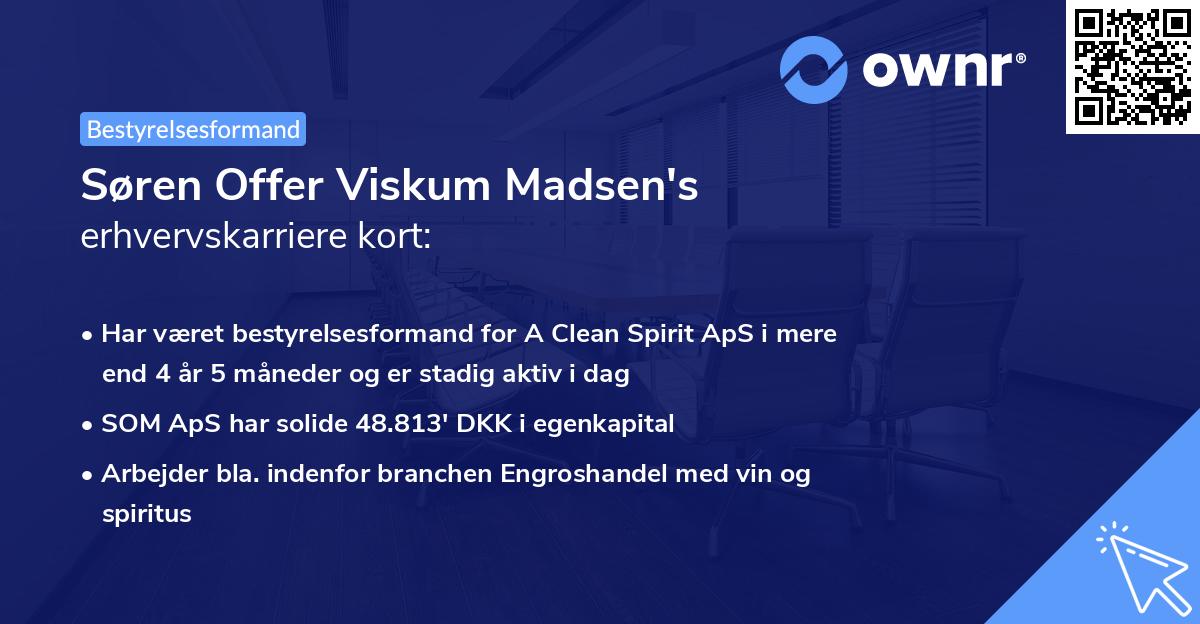 ownr®

Bestyrelsesformand

Søren Offer Viskum Madsen's
erhvervskarriere kort:

• Har været bestyrelsesformand for A Clean Spirit ApS i mere end 4 år 5 måneder og er stadig aktiv i dag

• SOM ApS har solide 48.813' DKK i egenkapital

• Arbejder bla. indenfor branchen Engroshandel med vin og spiritus